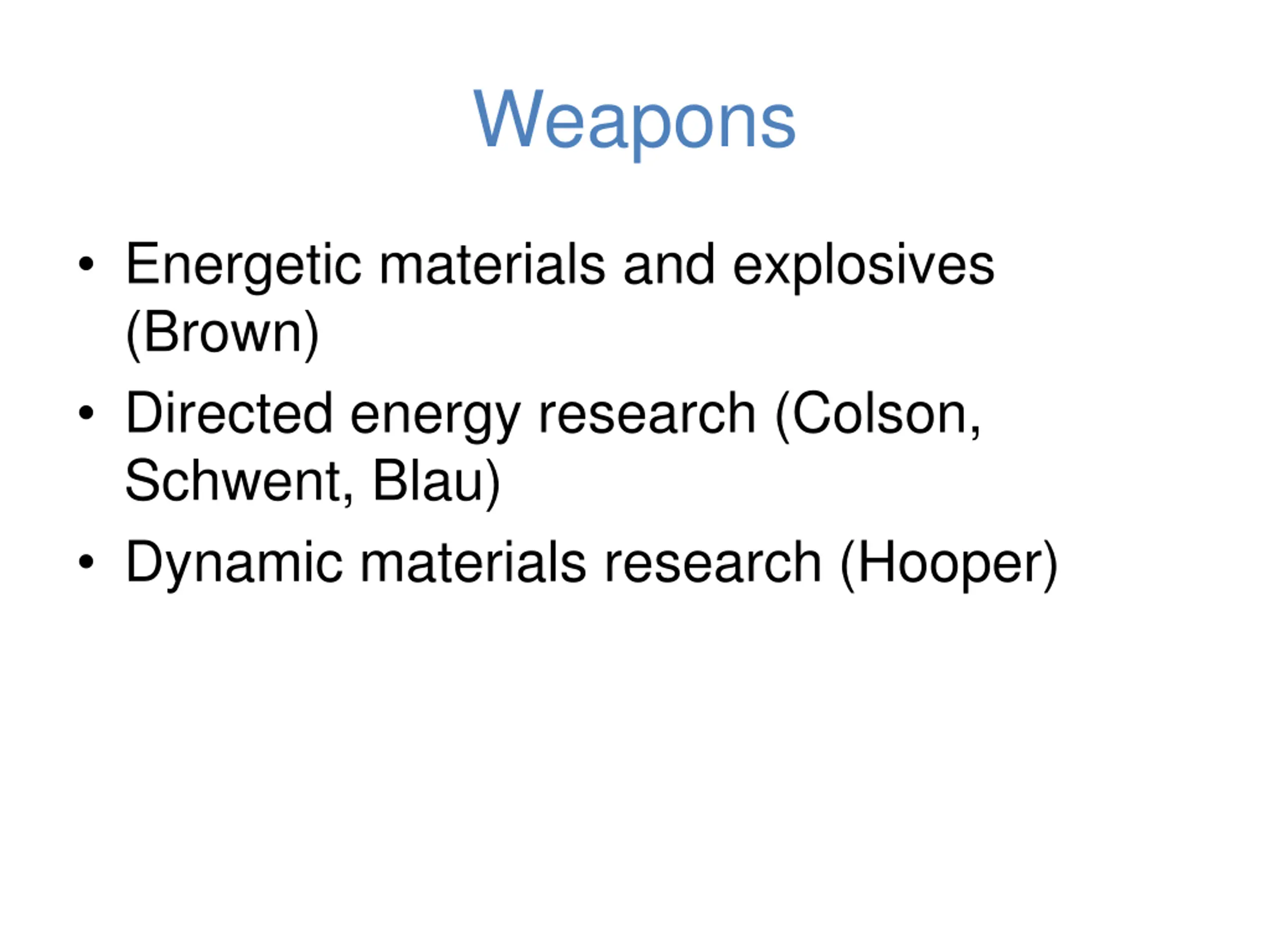 Weapons

• Energetic materials and explosives (Brown)
• Directed energy research (Colson, Schwent, Blau)
• Dynamic materials research (Hooper)